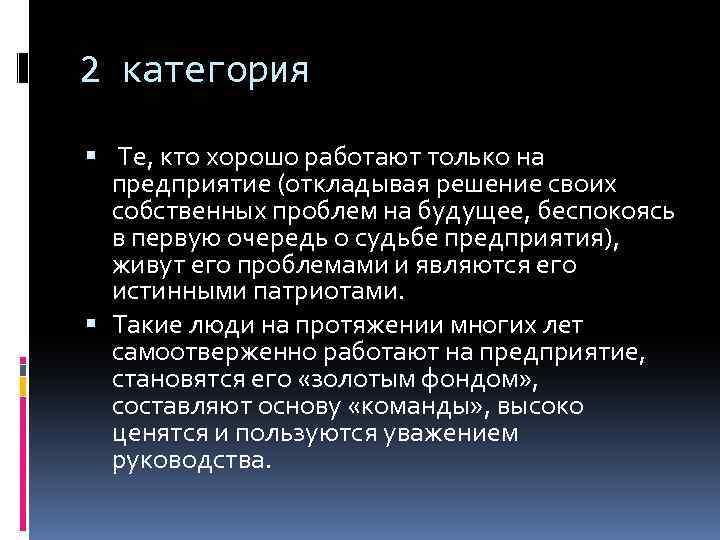 2 категория

▪ Те, кто хорошо работают только на предприятие (откладывая решение своих собственных проблем на будущее, беспокоясь в первую очередь о судьбе предприятия), живут его проблемами и являются его истинными патриотами.

▪ Такие люди на протяжении многих лет самоотверженно работают на предприятие, становятся его «золотым фондом», составляют основу «команды», высоко ценятся и пользуются уважением руководства.